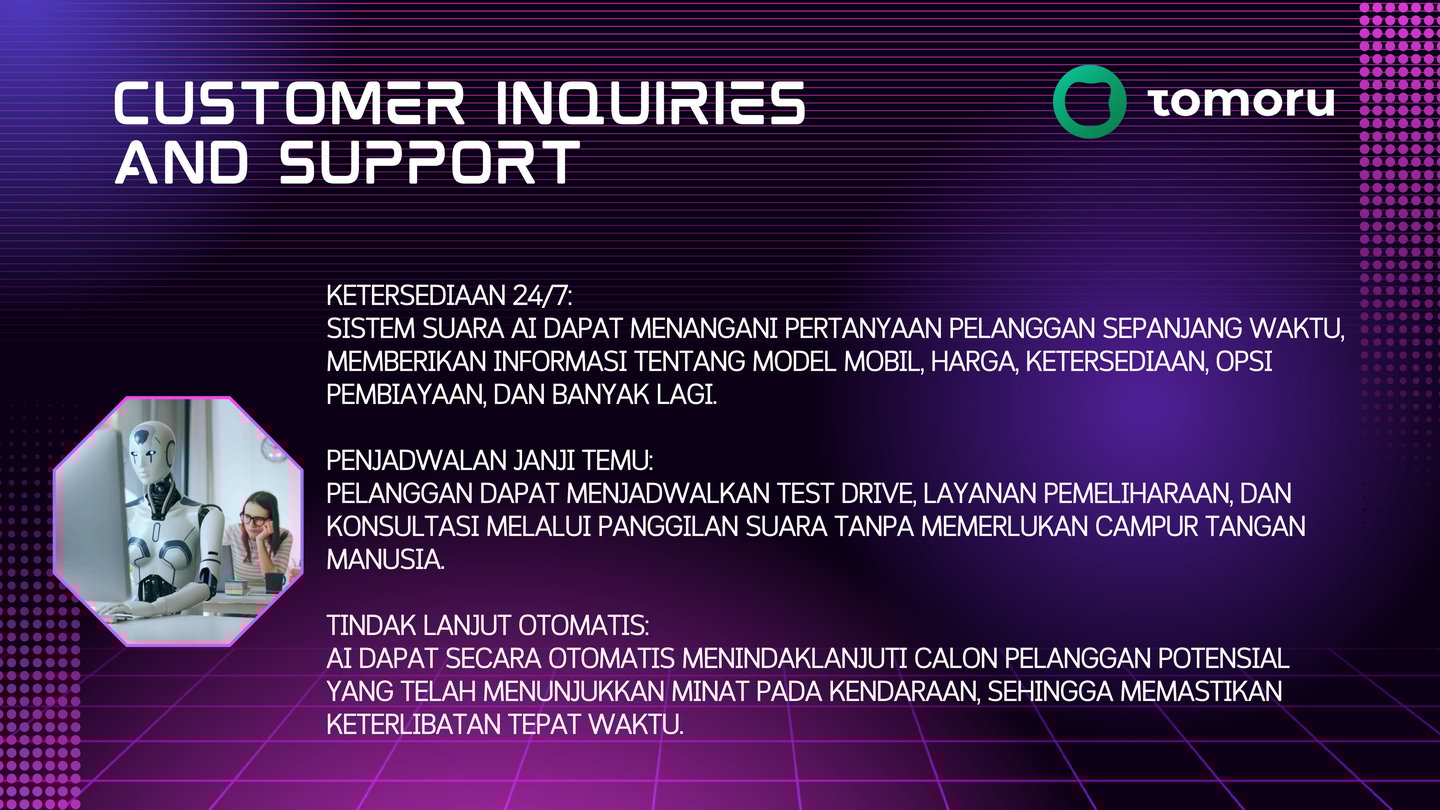 CUSTOMER INQUIRIES AND SUPPORT

tomoru

KETERSEDIAAN 24/7:
SISTEM SUARA AI DAPAT MENANGANI PERTANYAAN PELANGGAN SEPANJANG WAKTU, MEMBERIKAN INFORMASI TENTANG MODEL MOBIL, HARGA, KETERSEDIAAN, OPSI PEMBIAYAAN, DAN BANYAK LAGI.

PENJADWALAN JANJI TEMU:
PELANGGAN DAPAT MENJADWALKAN TEST DRIVE, LAYANAN PEMELIHARAAN, DAN KONSULTASI MELALUI PANGGILAN SUARA TANPA MEMERLUKAN CAMPUR TANGAN MANUSIA.

TINDAK LANJUT OTOMATIS:
AI DAPAT SECARA OTOMATIS MENINDAKLANJUTI CALON PELANGGAN POTENSIAL YANG TELAH MENUNJUKKAN MINAT PADA KENDARAAN, SEHINGGA MEMASTIKAN KETERLIBATAN TEPAT WAKTU.